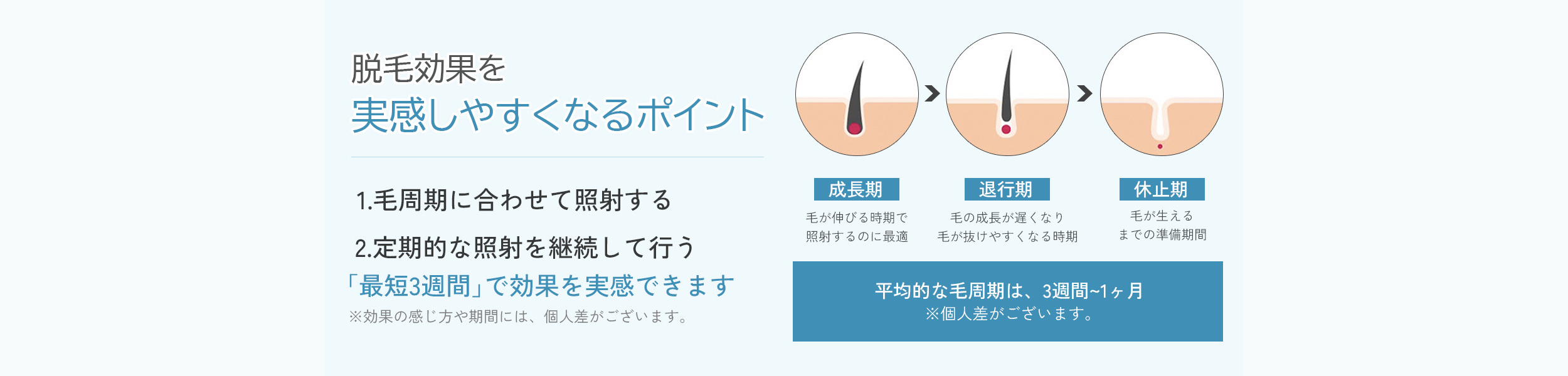 脱毛効果を
実感しやすくなるポイント

1.毛周期に合わせて照射する

2.定期的な照射を継続して行う

「最短3週間」で効果を実感できます
※効果の感じ方や期間には、個人差がございます。

成長期
毛が伸びる時期で
照射するのに最適

退行期
毛の成長が遅くなり
毛が抜けやすくなる時期

休止期
毛が生える
までの準備期間

平均的な毛周期は、3週間~1ヶ月
※個人差がございます。